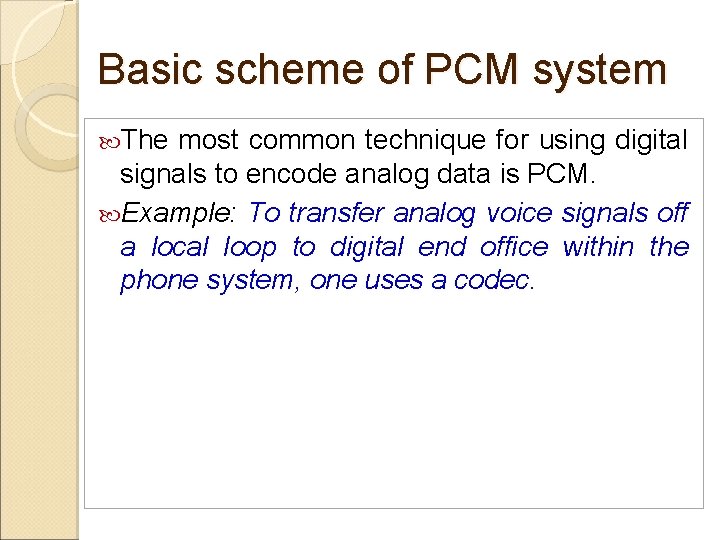 Basic scheme of PCM system

The most common technique for using digital signals to encode analog data is PCM.

Example: To transfer analog voice signals off a local loop to digital end office within the phone system, one uses a codec.